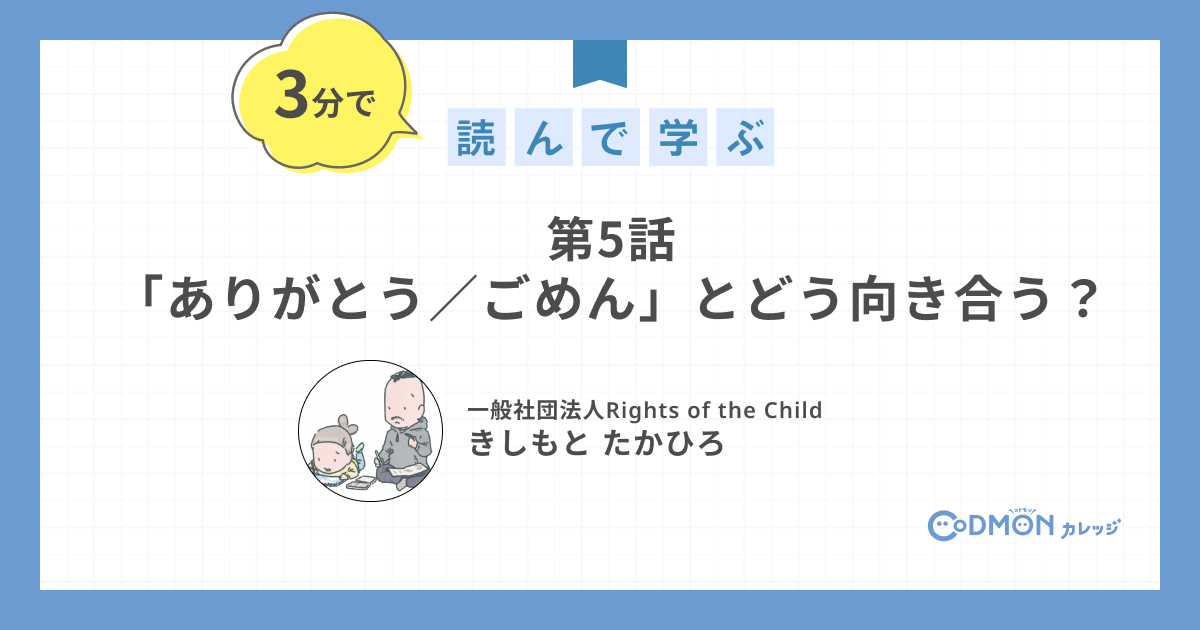 3分で

読んで学ぶ

第5話
「ありがとう／ごめん」とどう向き合う？

一般社団法人Rights of the Child
きしもと たかひろ

コドモン
CODMON カレッジ